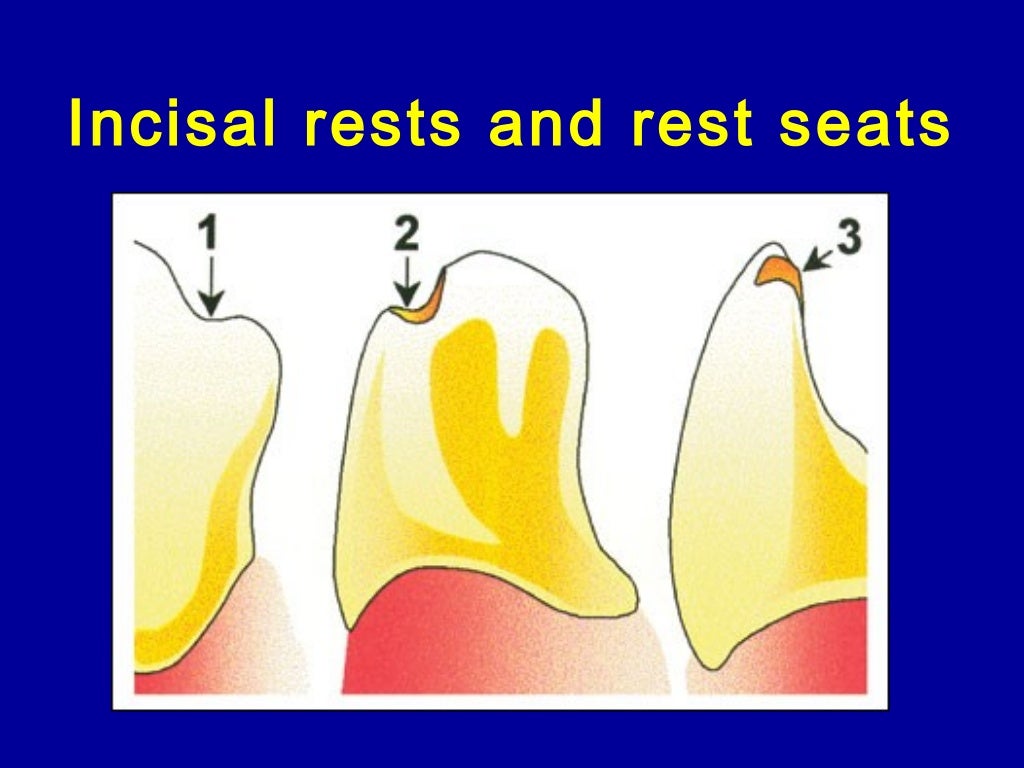 Incisal rests and rest seats

1

2

3